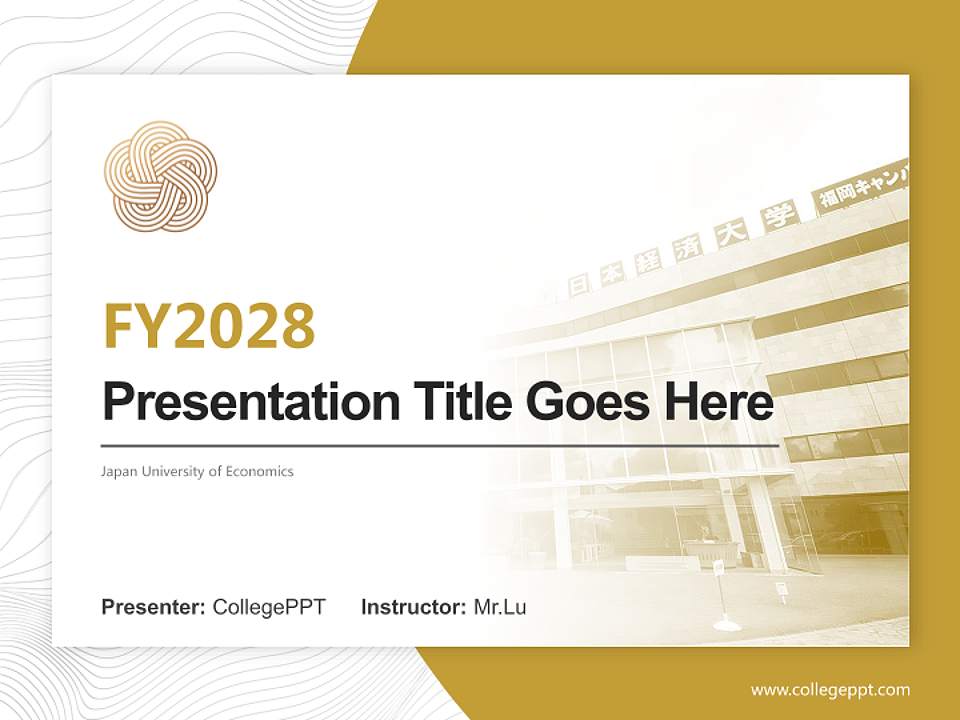 日本経済大学 福岡キャンパ

FY2028

Presentation Title Goes Here

Japan University of Economics

Presenter: CollegePPT Instructor: Mr.Lu

www.collegeppt.com